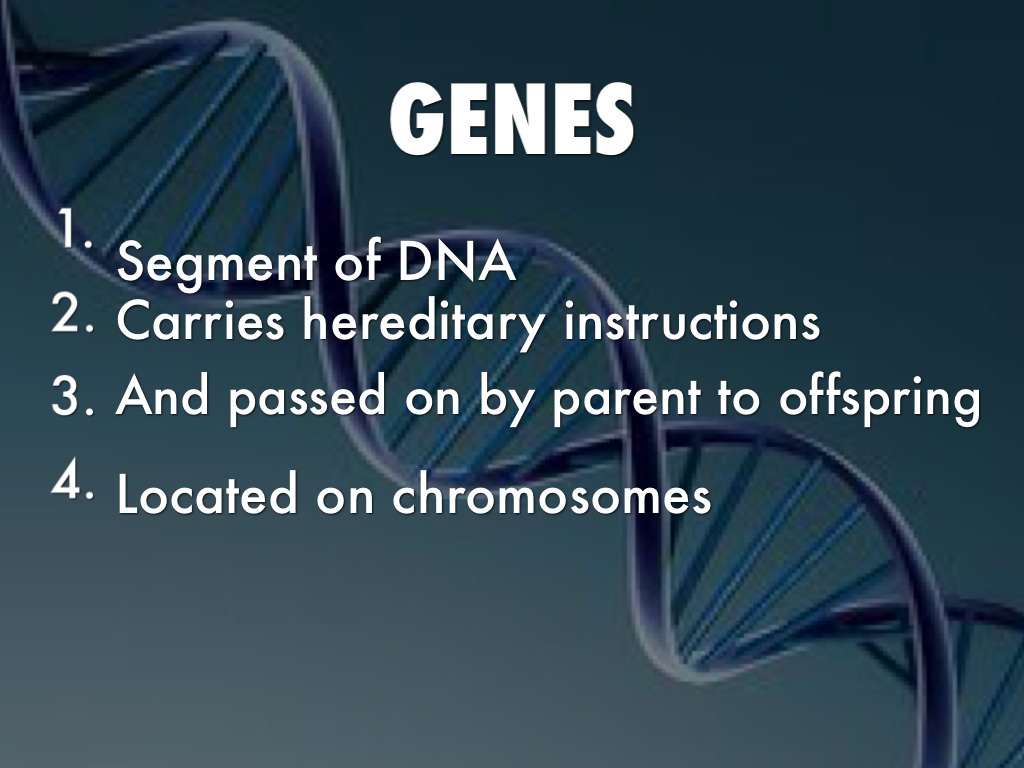 GENES

1. Segment of DNA
2. Carries hereditary instructions
3. And passed on by parent to offspring
4. Located on chromosomes